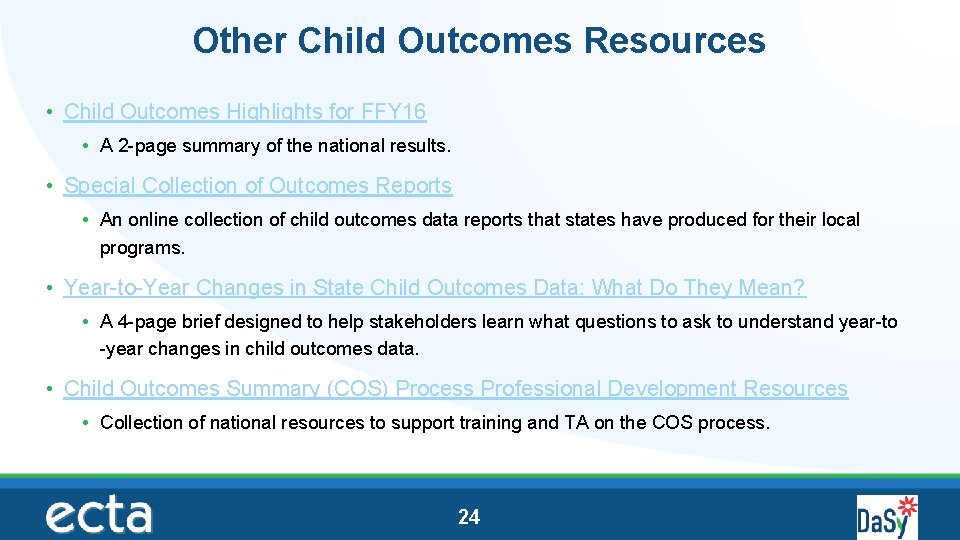 Other Child Outcomes Resources

• Child Outcomes Highlights for FFY16
• A 2-page summary of the national results.

• Special Collection of Outcomes Reports
• An online collection of child outcomes data reports that states have produced for their local programs.

• Year-to-Year Changes in State Child Outcomes Data: What Do They Mean?
• A 4-page brief designed to help stakeholders learn what questions to ask to understand year-to -year changes in child outcomes data.

• Child Outcomes Summary (COS) Process Professional Development Resources
• Collection of national resources to support training and TA on the COS process.

ecta

24

DaSy